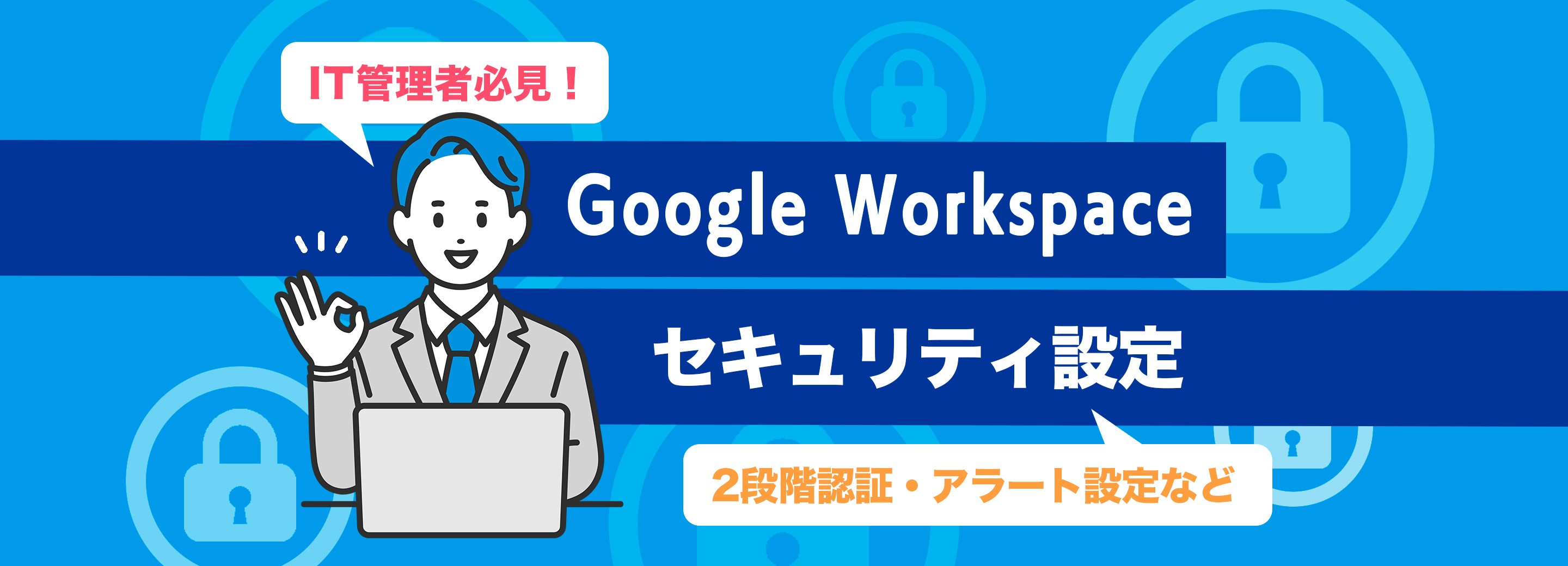 IT管理者必見！

Google Workspace

セキュリティ設定

2段階認証・アラート設定など